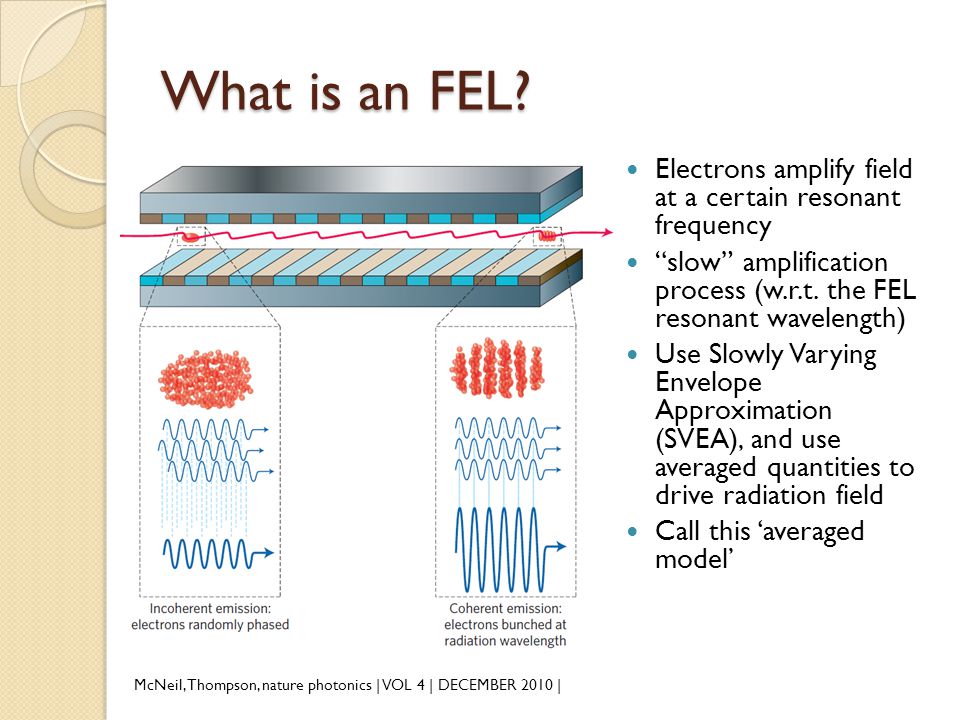 What is an FEL?

Incoherent emission: electrons randomly phased

Coherent emission: electrons bunched at radiation wavelength

- Electrons amplify field at a certain resonant frequency
- “slow” amplification process (w.r.t. the FEL resonant wavelength)
- Use Slowly Varying Envelope Approximation (SVEA), and use averaged quantities to drive radiation field
- Call this ‘averaged model’

McNeil, Thompson, nature photonics | VOL 4 | DECEMBER 2010 |